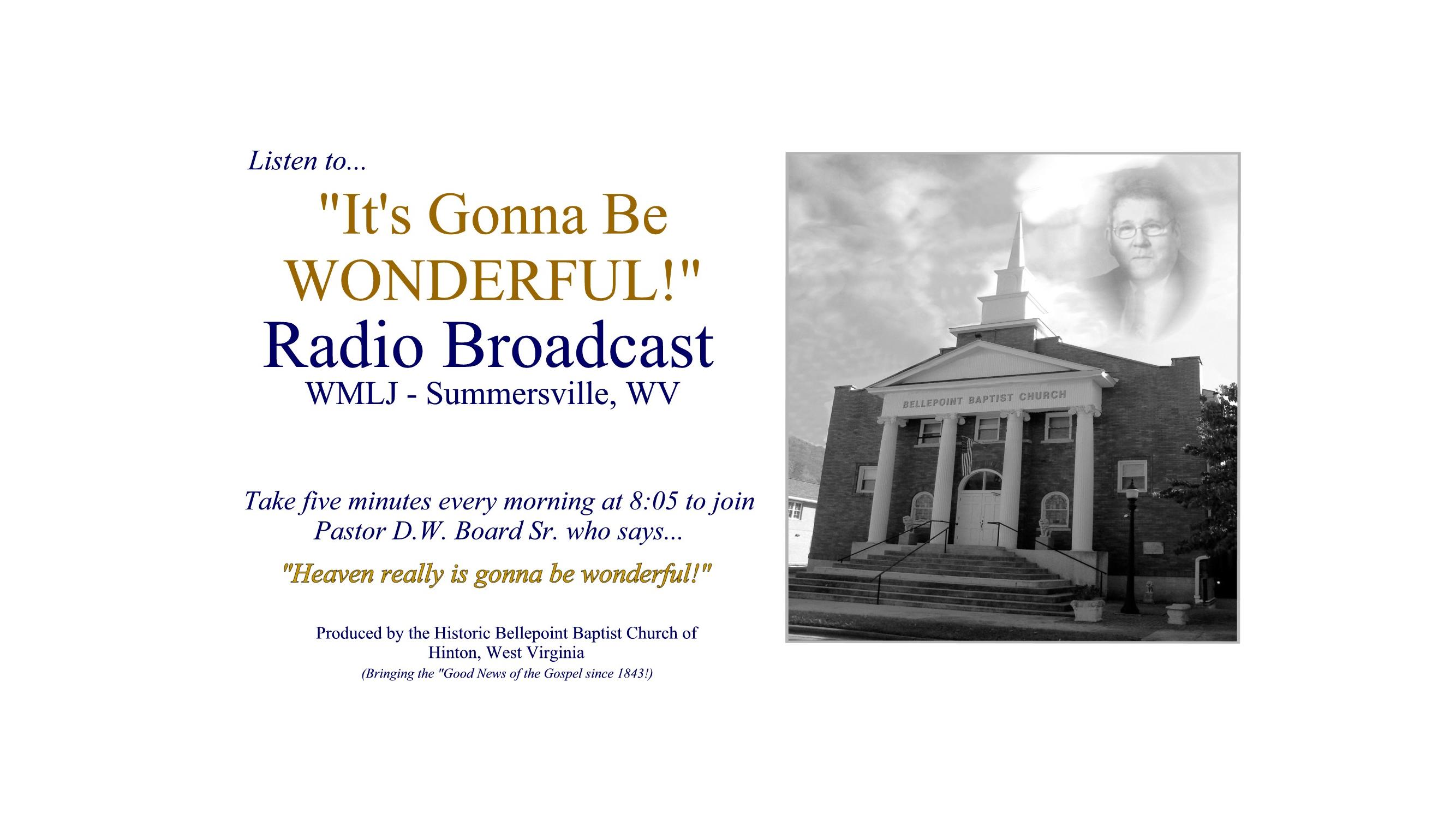 Listen to...

"It's Gonna Be WONDERFUL!"

Radio Broadcast

WMLJ - Summersville, WV

Take five minutes every morning at 8:05 to join Pastor D.W. Board Sr. who says...

"Heaven really is gonna be wonderful!"

Produced by the Historic Bellepoint Baptist Church of Hinton, West Virginia

(Bringing the "Good News of the Gospel since 1843!)

BELLEPOINT BAPTIST CHURCH